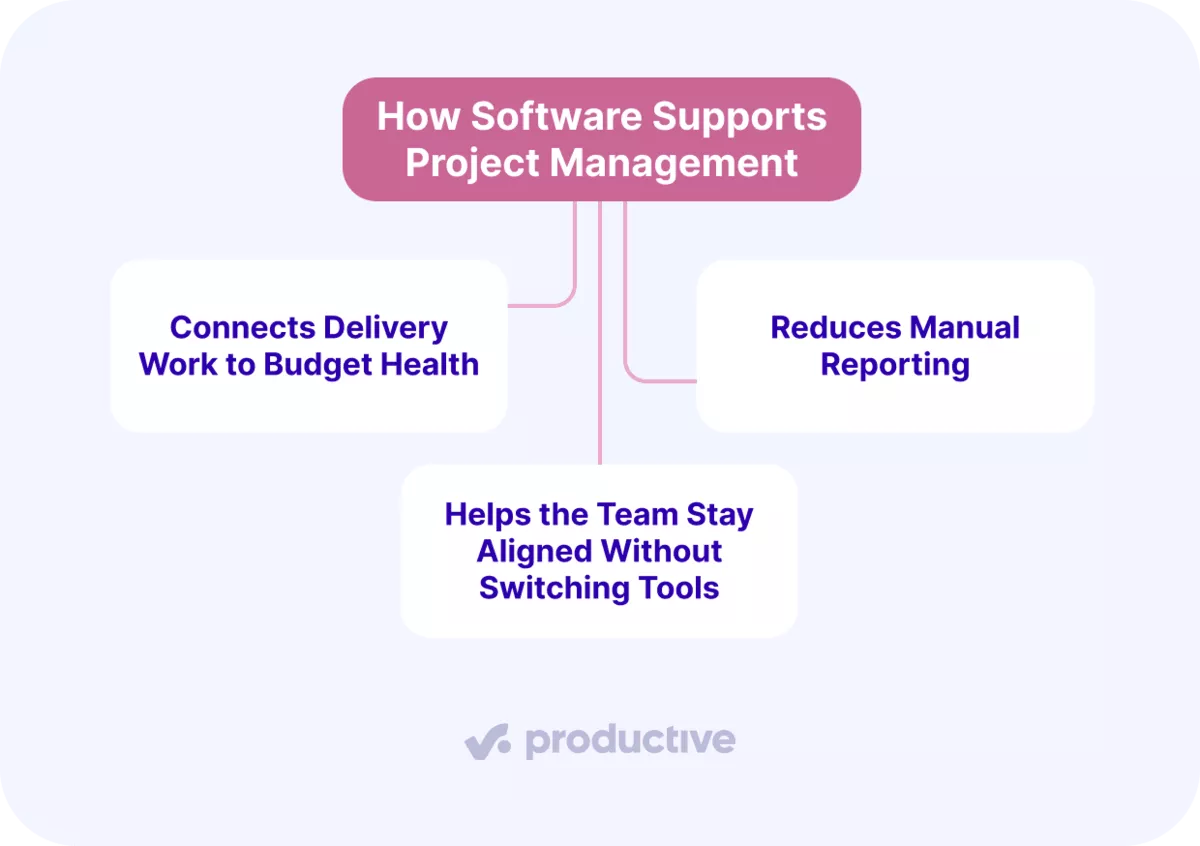 How Software Supports Project Management

Connects Delivery Work to Budget Health

Reduces Manual Reporting

Helps the Team Stay Aligned Without Switching Tools

productive